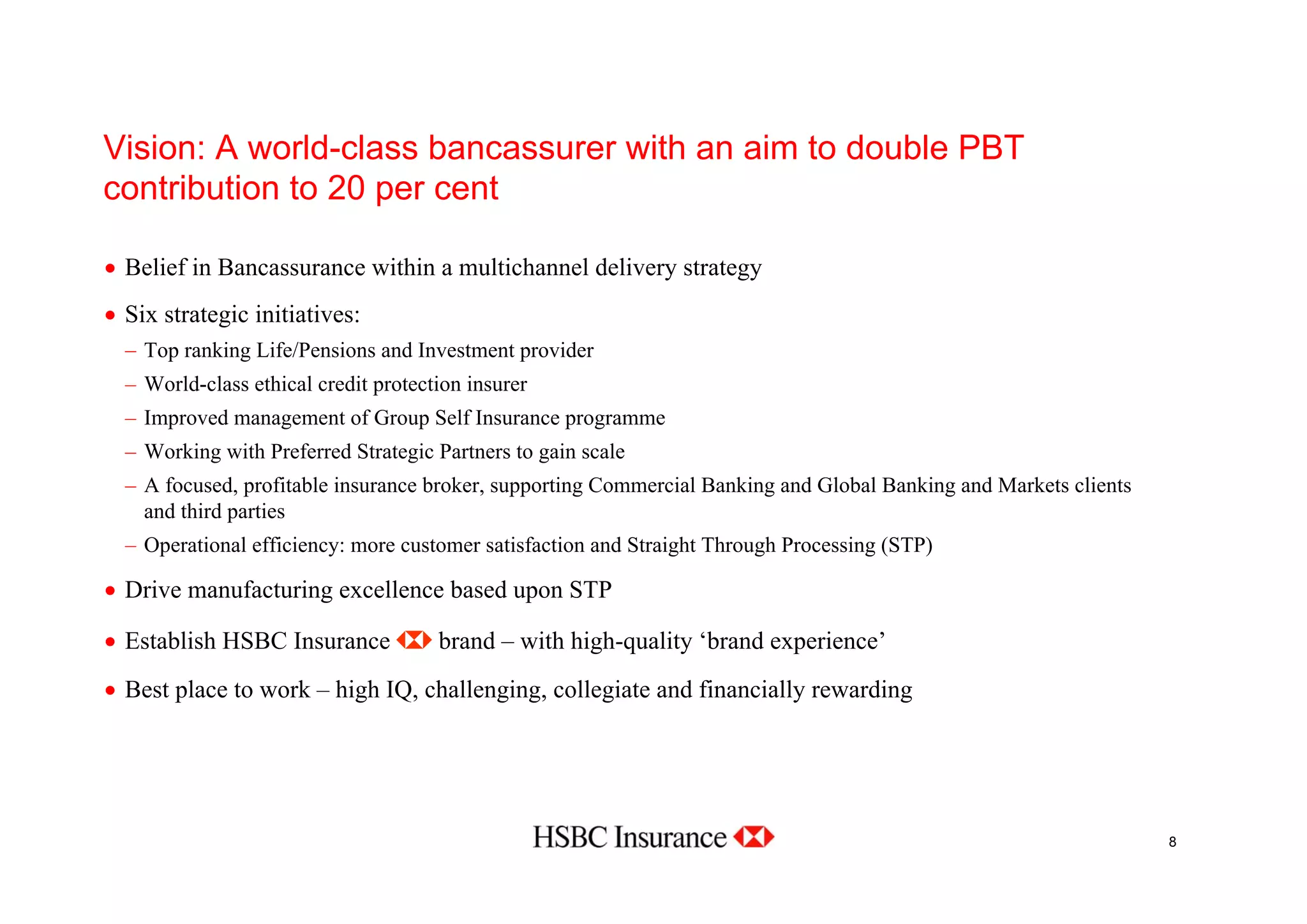 Vision: A world-class bancassurer with an aim to double PBT contribution to 20 per cent

• Belief in Bancassurance within a multichannel delivery strategy

• Six strategic initiatives:

– Top ranking Life/Pensions and Investment provider

– World-class ethical credit protection insurer

– Improved management of Group Self Insurance programme

– Working with Preferred Strategic Partners to gain scale

– A focused, profitable insurance broker, supporting Commercial Banking and Global Banking and Markets clients and third parties

– Operational efficiency: more customer satisfaction and Straight Through Processing (STP)

• Drive manufacturing excellence based upon STP

• Establish HSBC Insurance brand – with high-quality ‘brand experience’

• Best place to work – high IQ, challenging, collegiate and financially rewarding

HSBC Insurance

8